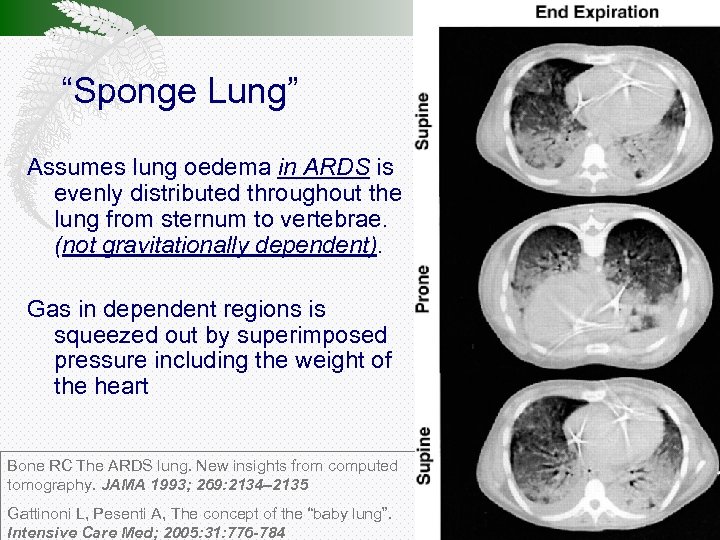 “Sponge Lung”

Assumes lung oedema in ARDS is evenly distributed throughout the lung from sternum to vertebrae. (not gravitationally dependent).

Gas in dependent regions is squeezed out by superimposed pressure including the weight of the heart

Bone RC The ARDS lung. New insights from computed tomography. JAMA 1993; 269:2134–2135

Gattinoni L, Pesenti A, The concept of the “baby lung”. Intensive Care Med; 2005:31:776-784

End Expiration

Supine

Prone

Supine